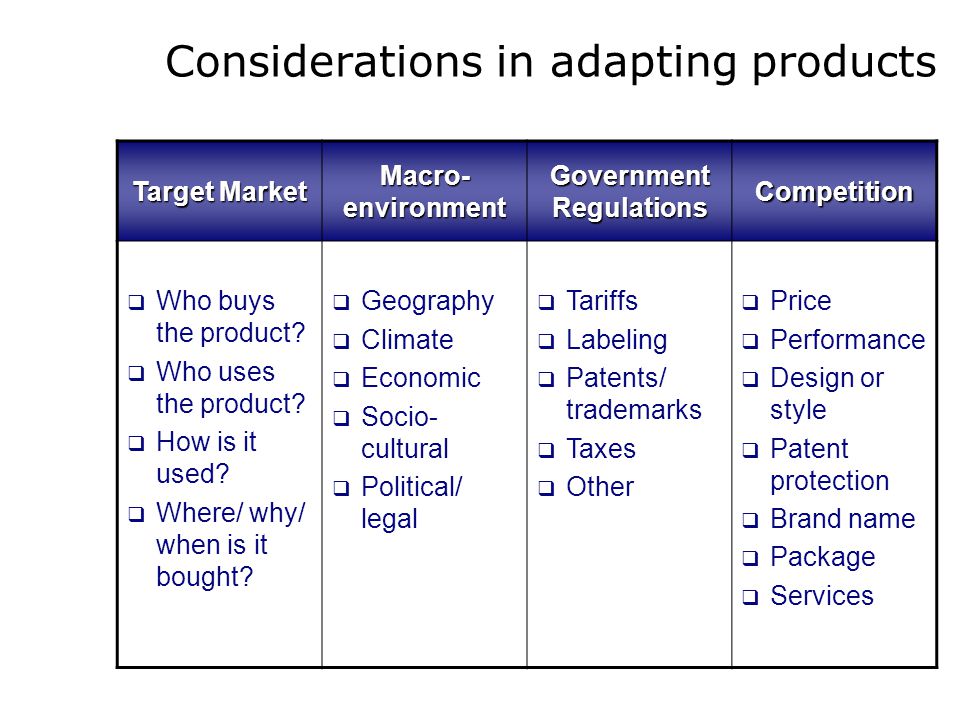 Considerations in adapting products

| Target Market | Macro-environment | Government Regulations | Competition |
|---|---|---|---|
| ❑ Who buys the product? ❑ Who uses the product? ❑ How is it used? ❑ Where/ why/ when is it bought? | ❑ Geography ❑ Climate ❑ Economic ❑ Socio-cultural ❑ Political/ legal | ❑ Tariffs ❑ Labeling ❑ Patents/ trademarks ❑ Taxes ❑ Other | ❑ Price ❑ Performance ❑ Design or style ❑ Patent protection ❑ Brand name ❑ Package ❑ Services |